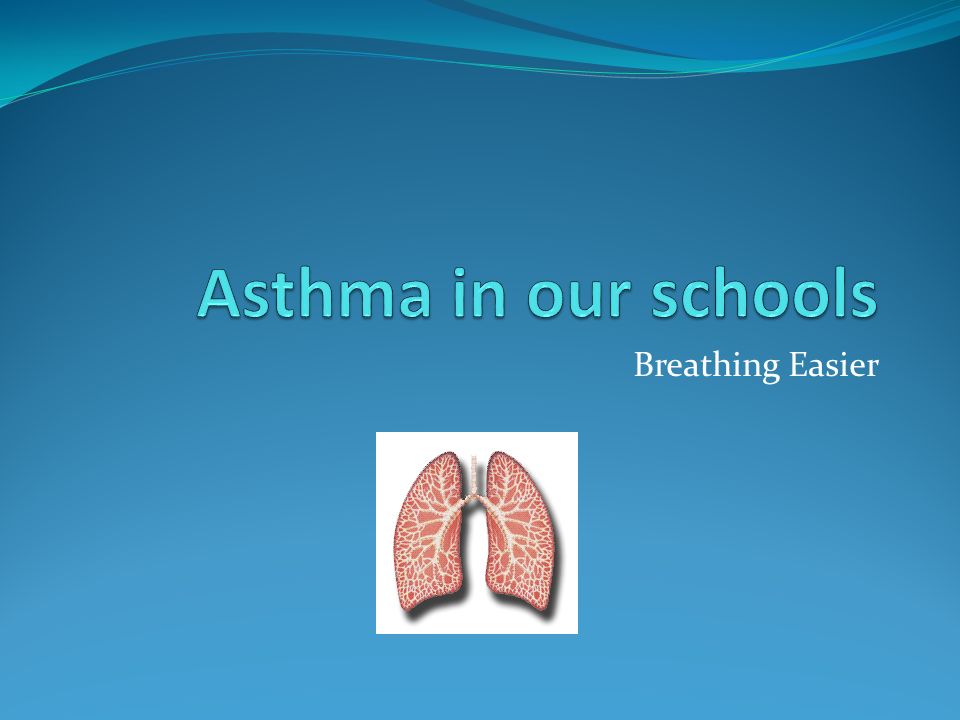 Asthma in our schools

Breathing Easier